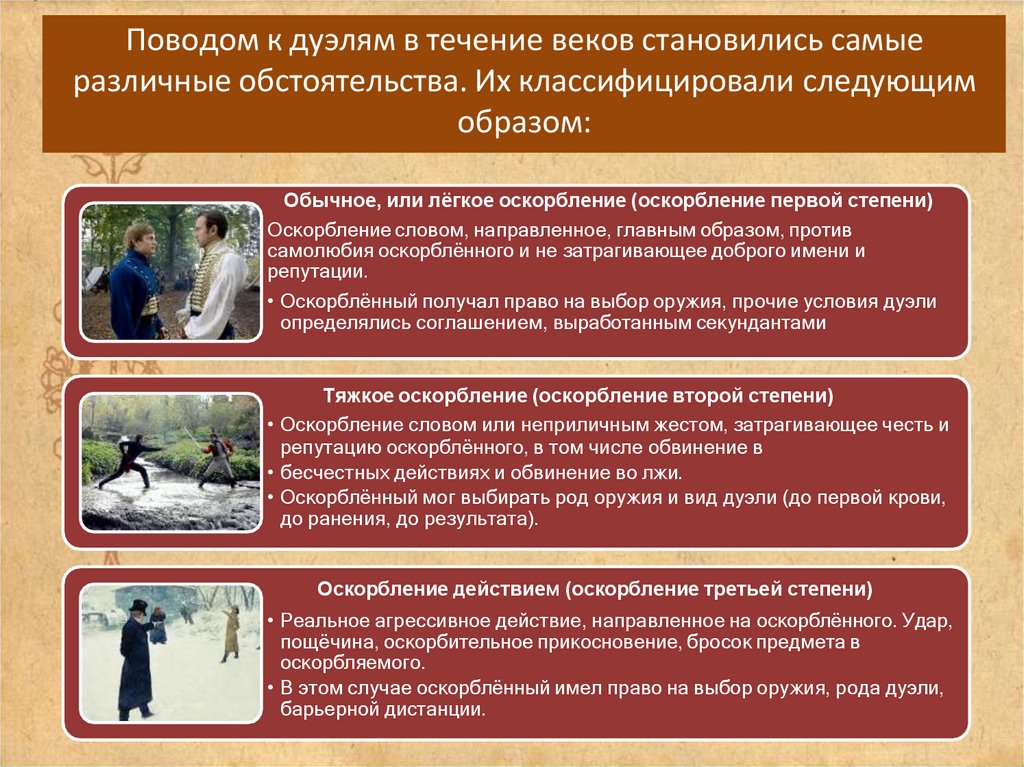 Поводом к дуэлям в течение веков становились самые различные обстоятельства. Их классифицировали следующим образом:

Обычное, или лёгкое оскорбление (оскорбление первой степени)

Оскорбление словом, направленное, главным образом, против самолюбия оскорблённого и не затрагивающее доброго имени и репутации.

• Оскорблённый получал право на выбор оружия, прочие условия дуэли определялись соглашением, выработанным секундантами

Тяжкое оскорбление (оскорбление второй степени)

• Оскорбление словом или неприличным жестом, затрагивающее честь и репутацию оскорблённого, в том числе обвинение в

• бесчестных действиях и обвинение во лжи.

• Оскорблённый мог выбирать род оружия и вид дуэли (до первой крови, до ранения, до результата).

Оскорбление действием (оскорбление третьей степени)

• Реальное агрессивное действие, направленное на оскорблённого. Удар, пощёчина, оскорбительное прикосновение, бросок предмета в оскорбляемого.

• В этом случае оскорблённый имел право на выбор оружия, рода дуэли, барьерной дистанции.